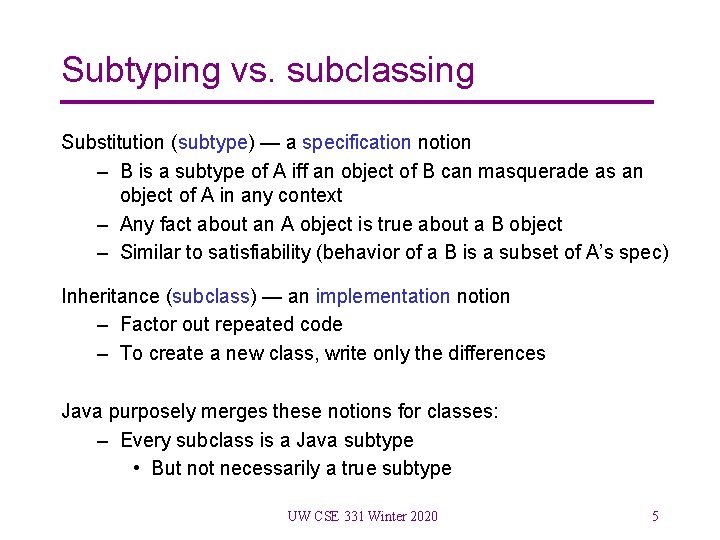 Subtyping vs. subclassing

Substitution (subtype) — a specification notion

– B is a subtype of A iff an object of B can masquerade as an object of A in any context
– Any fact about an A object is true about a B object
– Similar to satisfiability (behavior of a B is a subset of A's spec)

Inheritance (subclass) — an implementation notion

– Factor out repeated code
– To create a new class, write only the differences

Java purposely merges these notions for classes:

– Every subclass is a Java subtype
• But not necessarily a true subtype

UW CSE 331 Winter 2020

5